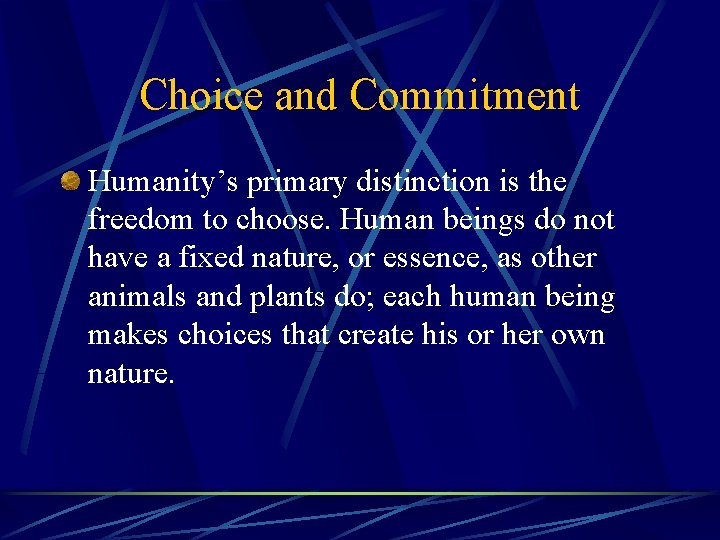 Choice and Commitment

Humanity’s primary distinction is the freedom to choose. Human beings do not have a fixed nature, or essence, as other animals and plants do; each human being makes choices that create his or her own nature.